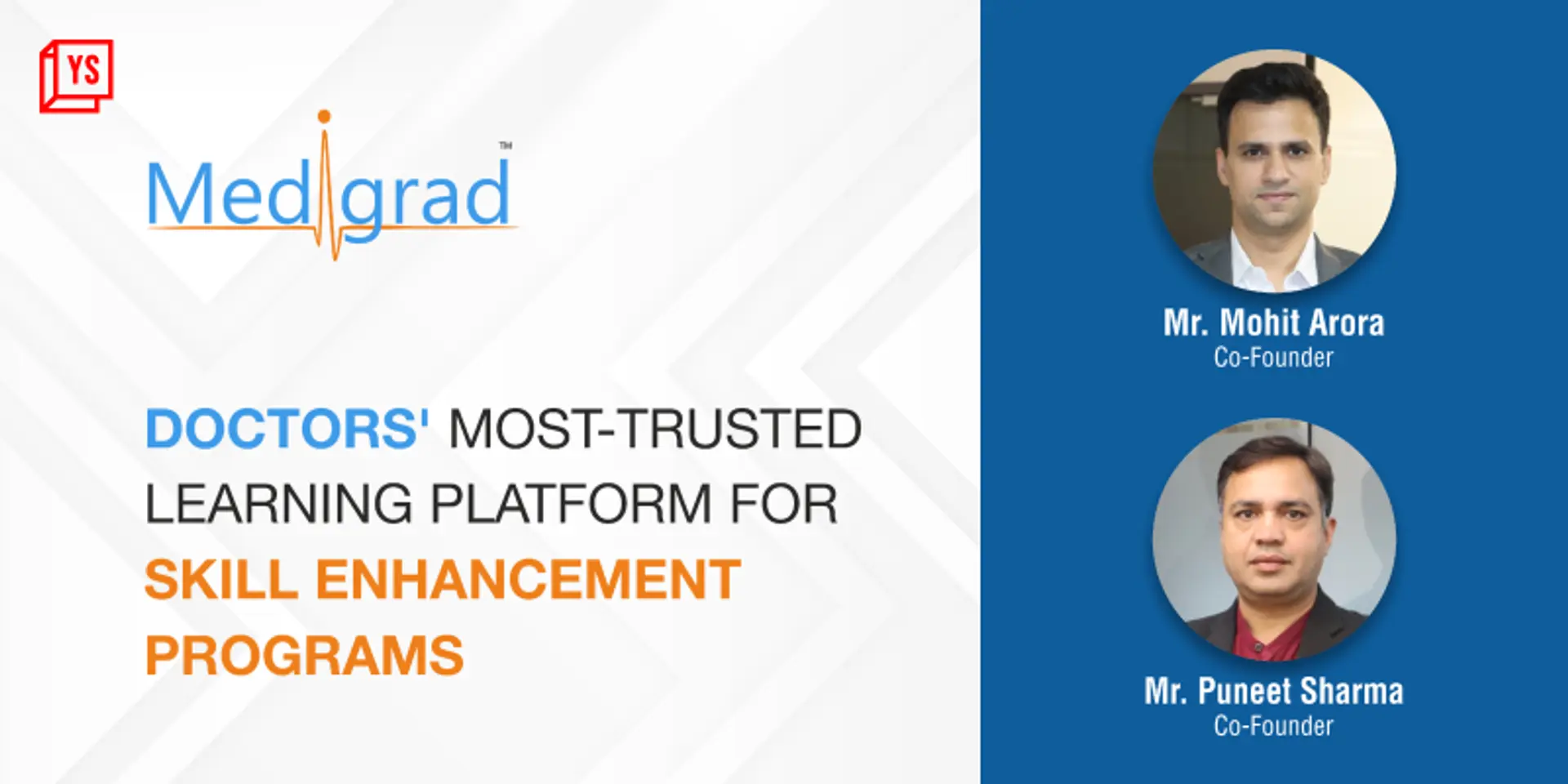 YS

Medigrad™

DOCTORS' MOST-TRUSTED LEARNING PLATFORM FOR SKILL ENHANCEMENT PROGRAMS

Mr. Mohit Arora
Co-Founder

Mr. Puneet Sharma
Co-Founder